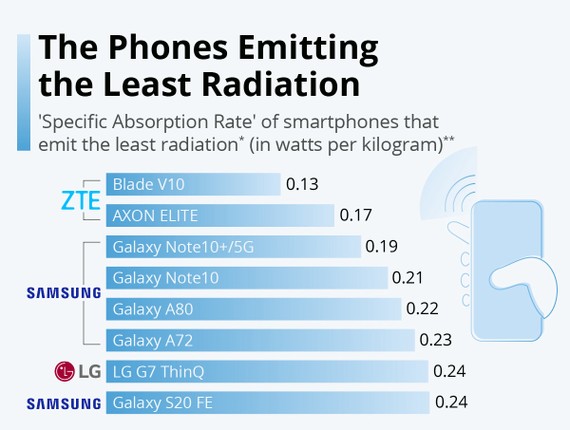 The Phones Emitting the Least Radiation

'Specific Absorption Rate' of smartphones that emit the least radiation* (in watts per kilogram)**

ZTE
Blade V10 0.13
AXON ELITE 0.17

SAMSUNG
Galaxy Note10+/5G 0.19
Galaxy Note10 0.21
Galaxy A80 0.22
Galaxy A72 0.23

LG
LG G7 ThinQ 0.24

SAMSUNG
Galaxy S20 FE 0.24